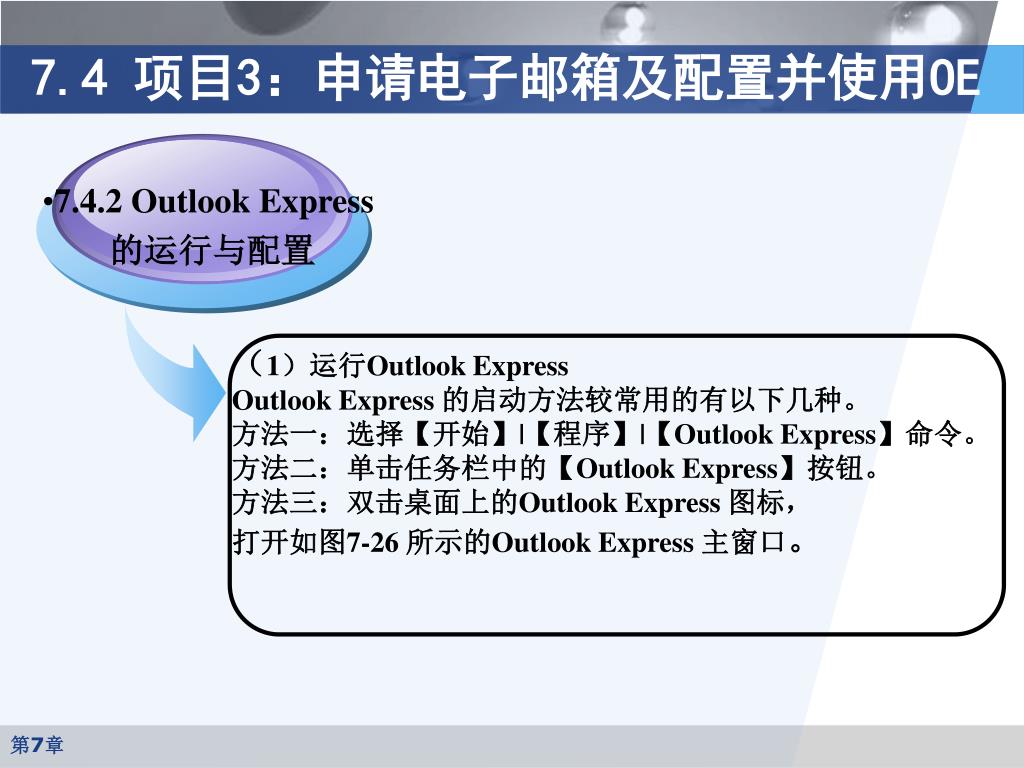 7.4 项目3：申请电子邮箱及配置并使用OE

•7.4.2 Outlook Express 的运行与配置

（1）运行Outlook Express
Outlook Express 的启动方法较常用的有以下几种。
方法一：选择【开始】|【程序】|【Outlook Express】命令。
方法二：单击任务栏中的【Outlook Express】按钮。
方法三：双击桌面上的Outlook Express 图标，
打开如图7-26 所示的Outlook Express 主窗口。

第7章